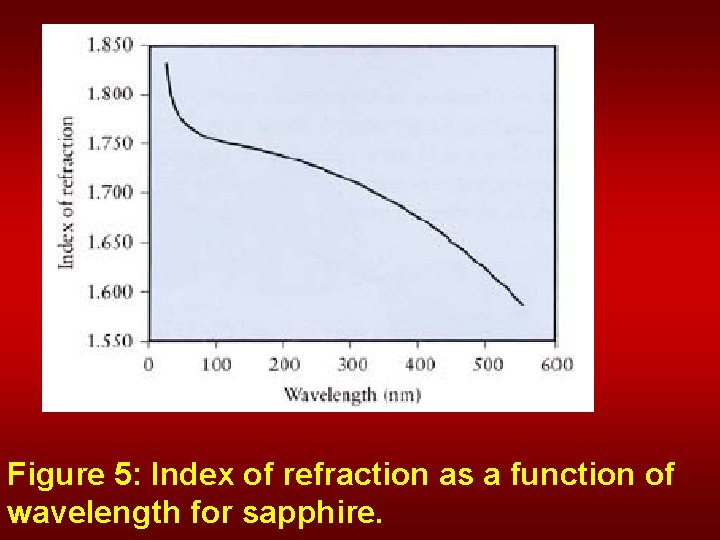 1.850
1.800
1.750
1.700
1.650
1.600
1.550

Index of refraction

0 100 200 300 400 500 600

Wavelength (nm)

Figure 5: Index of refraction as a function of wavelength for sapphire.